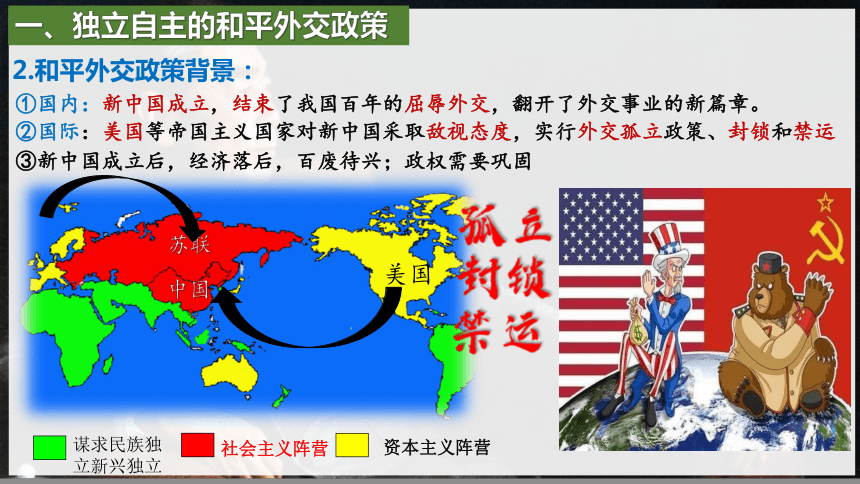 一、独立自主的和平外交政策

2.和平外交政策背景：

①国内：新中国成立，结束了我国百年的屈辱外交，翻开了外交事业的新篇章。

②国际：美国等帝国主义国家对新中国采取敌视态度，实行外交孤立政策、封锁和禁运

③新中国成立后，经济落后，百废待兴；政权需要巩固

苏联

中国

美国

孤立
封锁
禁运

谋求民族独立新兴独立

社会主义阵营

资本主义阵营